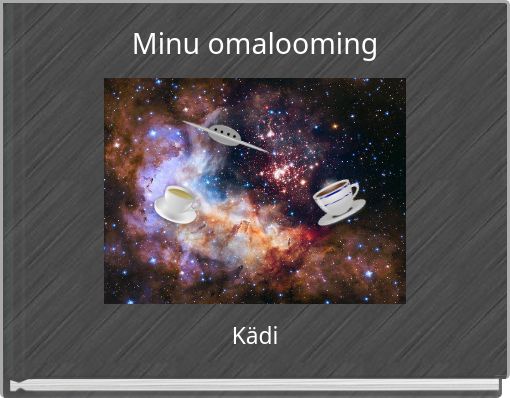 Minu omalooming

Kädi